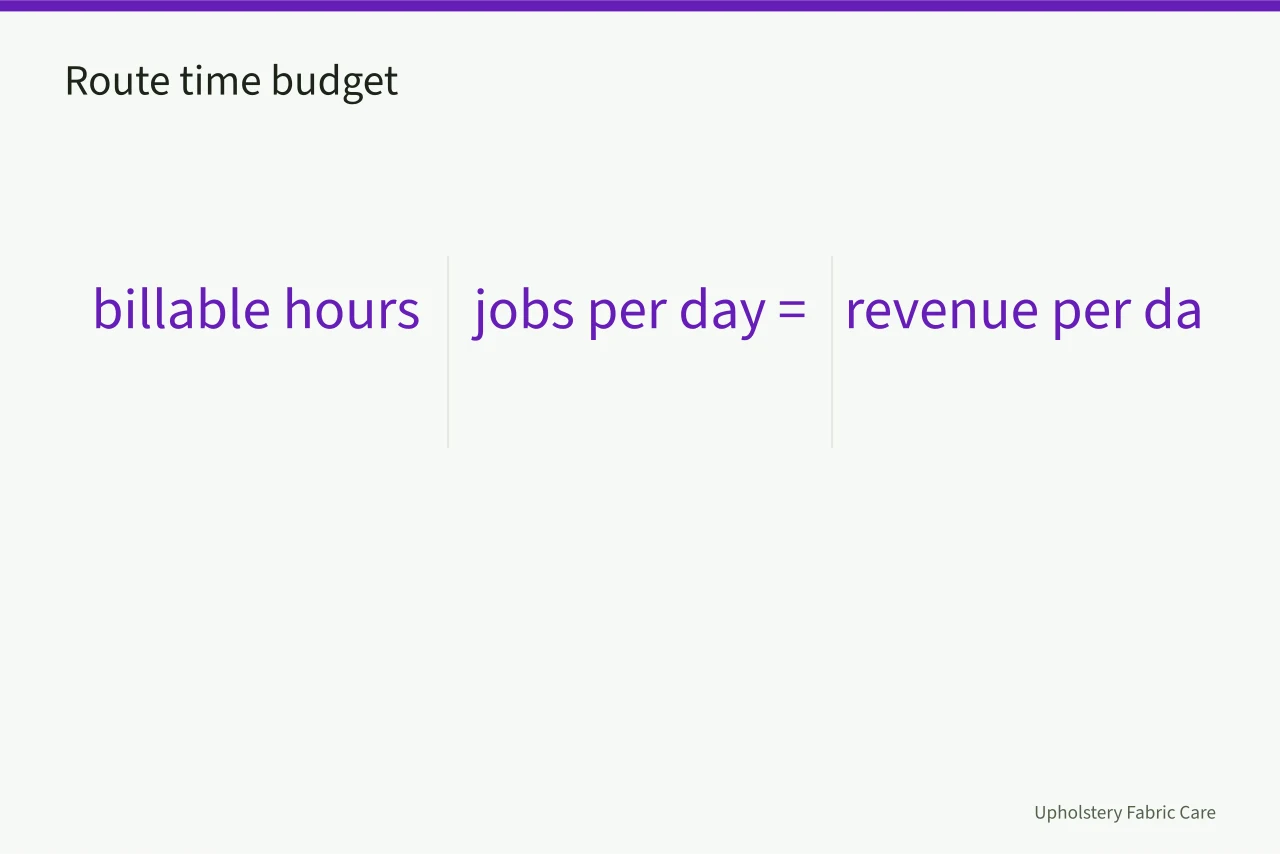 Route time budget

billable hours

jobs per day =

revenue per da

Upholstery Fabric Care